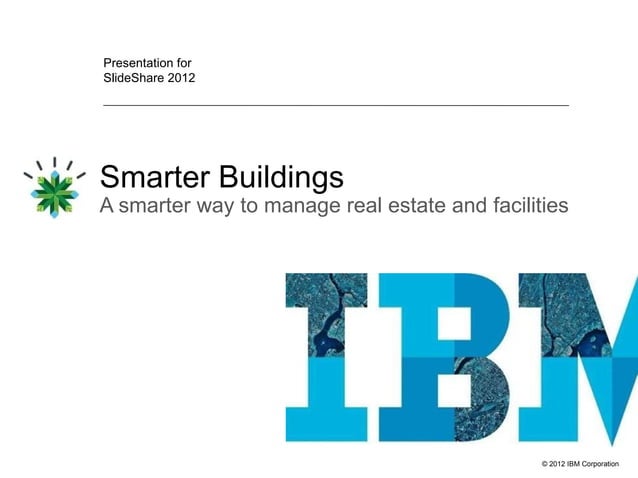 Presentation for
SlideShare 2012

Smarter Buildings
A smarter way to manage real estate and facilities

IBM

© 2012 IBM Corporation